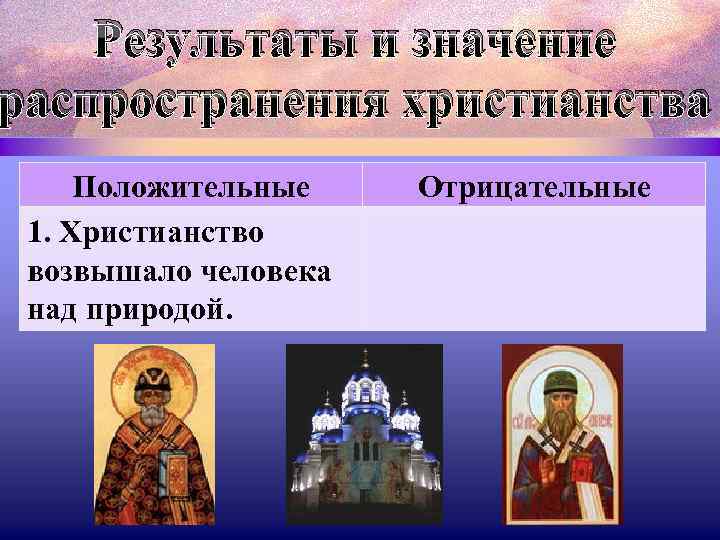 Результаты и значение распространения христианства

| Положительные | Отрицательные |
|---|---|
| 1. Христианство возвышало человека над природой. | |